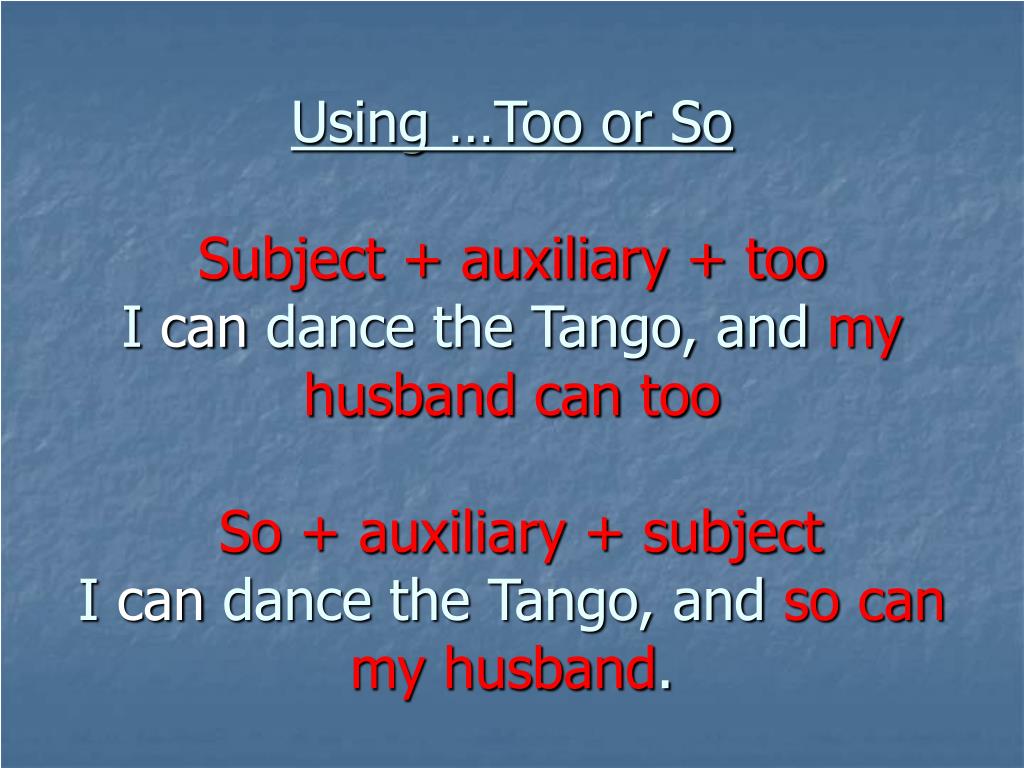 Using …Too or So

Subject + auxiliary + too
I can dance the Tango, and my husband can too

So + auxiliary + subject
I can dance the Tango, and so can my husband.